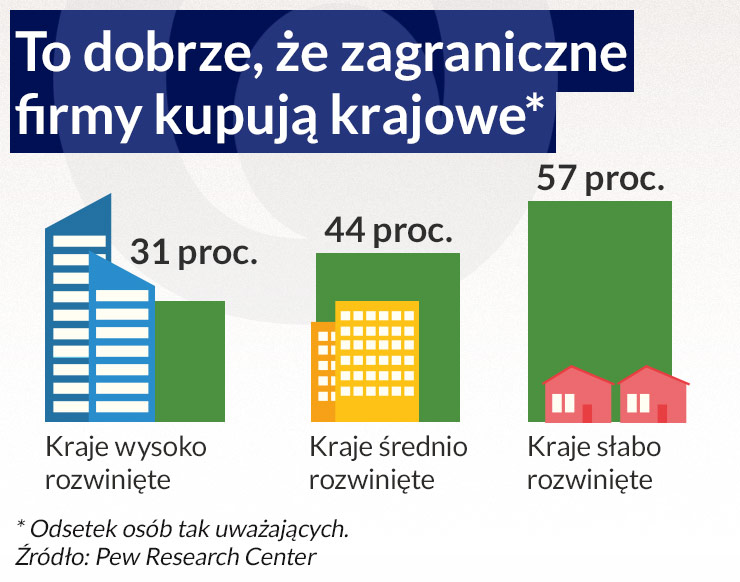 To dobrze, że zagraniczne firmy kupują krajowe*

31 proc.

44 proc.

57 proc.

Kraje wysoko rozwinięte

Kraje średnio rozwinięte

Kraje słabo rozwinięte

* Odsetek osób tak uważających.
Źródło: Pew Research Center